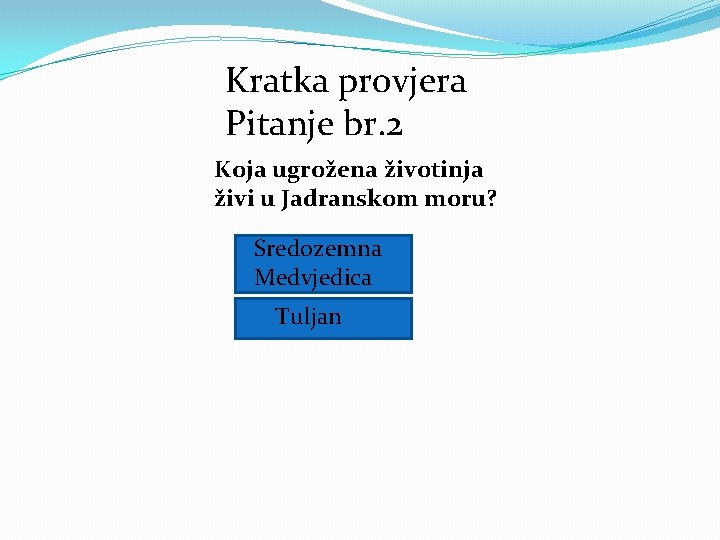 Kratka provjera
Pitanje br.2

Koja ugrožena životinja živi u Jadranskom moru?

Sredozemna Medvjedica

Tuljan